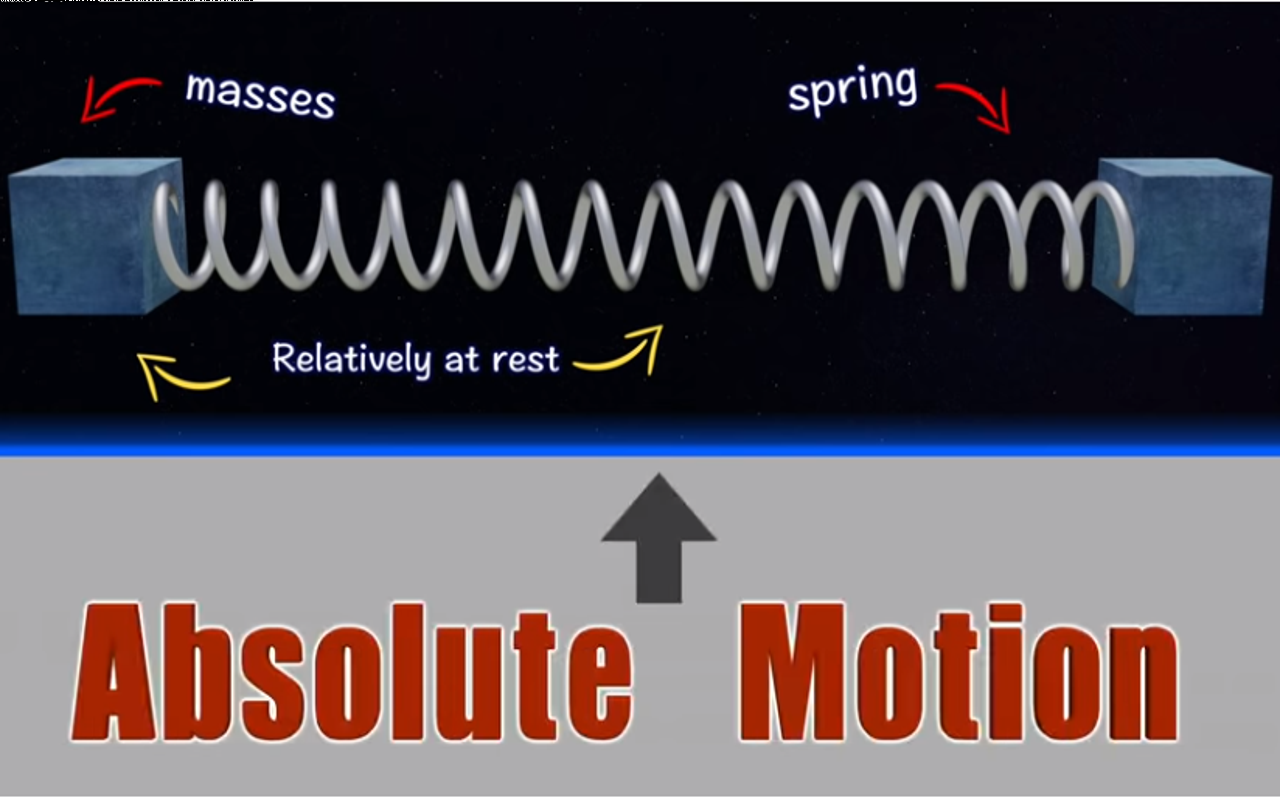 masses

spring

Relatively at rest

Absolute Motion